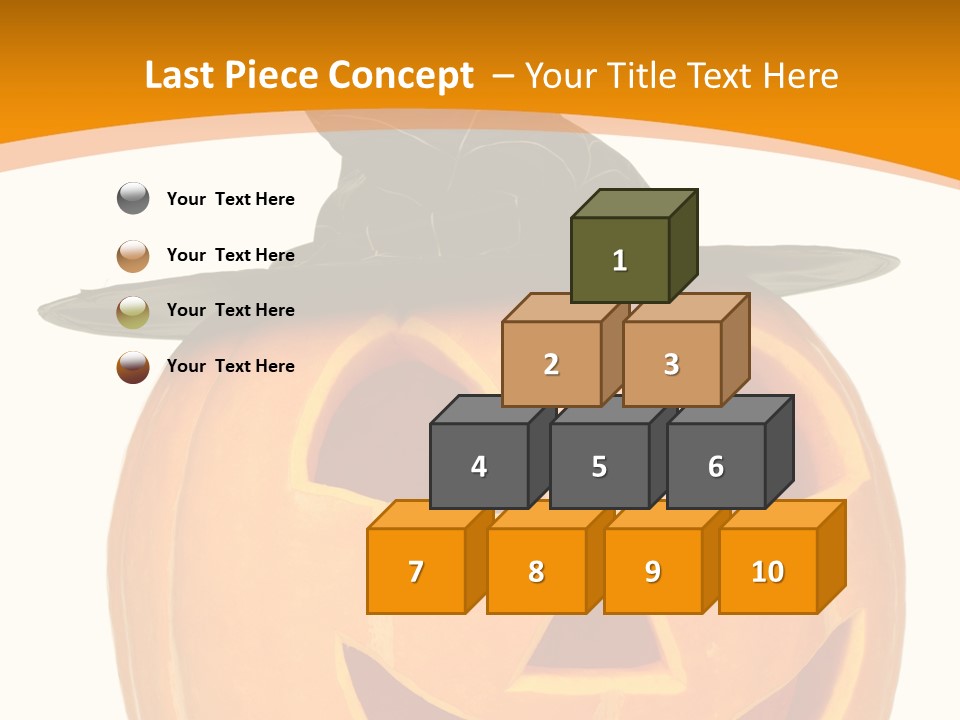 Last Piece Concept – Your Title Text Here

Your Text Here

Your Text Here

Your Text Here

Your Text Here

1

2

3

4

5

6

7

8

9

10